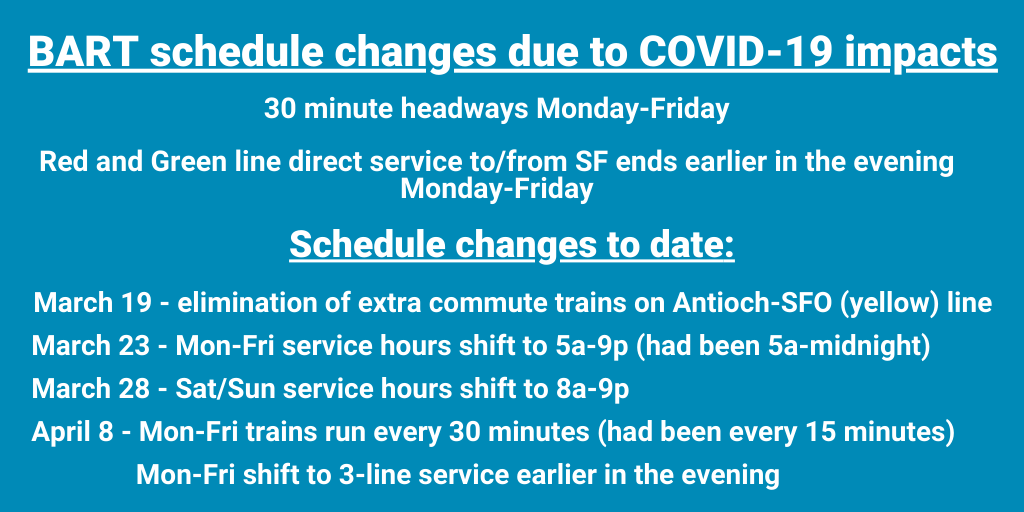 BART schedule changes due to COVID-19 impacts

30 minute headways Monday-Friday

Red and Green line direct service to/from SF ends earlier in the evening Monday-Friday

Schedule changes to date:

March 19 - elimination of extra commute trains on Antioch-SFO (yellow) line

March 23 - Mon-Fri service hours shift to 5a-9p (had been 5a-midnight)

March 28 - Sat/Sun service hours shift to 8a-9p

April 8 - Mon-Fri trains run every 30 minutes (had been every 15 minutes)

Mon-Fri shift to 3-line service earlier in the evening